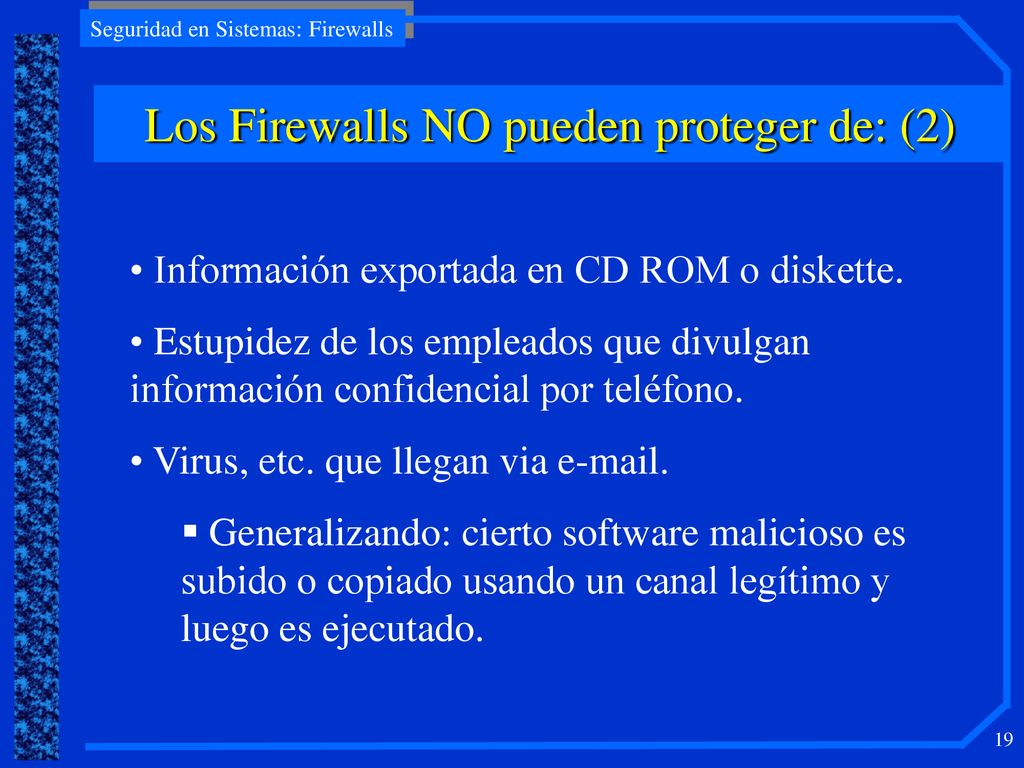 Seguridad en Sistemas: Firewalls

Los Firewalls NO pueden proteger de: (2)

• Información exportada en CD ROM o diskette.

• Estupidez de los empleados que divulgan información confidencial por teléfono.

• Virus, etc. que llegan via e-mail.

▪ Generalizando: cierto software malicioso es subido o copiado usando un canal legítimo y luego es ejecutado.

19